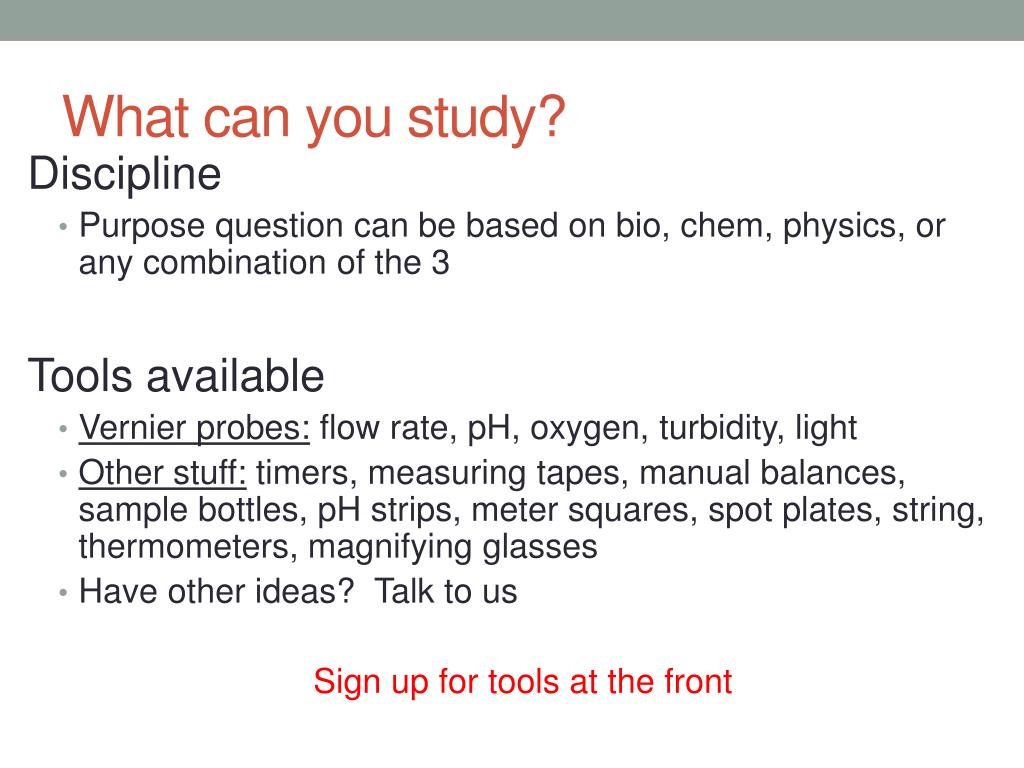 What can you study?

Discipline

• Purpose question can be based on bio, chem, physics, or any combination of the 3

Tools available

• Vernier probes: flow rate, pH, oxygen, turbidity, light
• Other stuff: timers, measuring tapes, manual balances, sample bottles, pH strips, meter squares, spot plates, string, thermometers, magnifying glasses
• Have other ideas?  Talk to us

Sign up for tools at the front